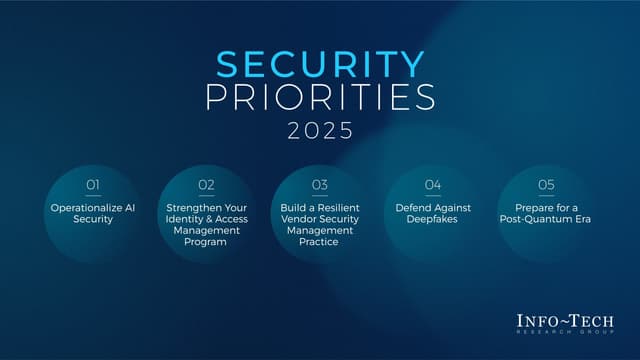 SECURITY PRIORITIES 2025

01

Operationalize AI Security

02

Strengthen Your Identity & Access Management Program

03

Build a Resilient Vendor Security Management Practice

04

Defend Against Deepfakes

05

Prepare for a Post-Quantum Era

INFO~TECH
RESEARCH GROUP